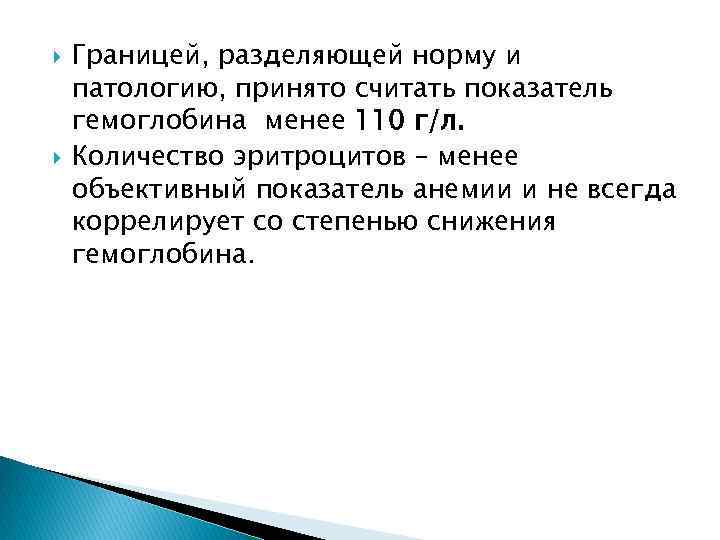 Границей, разделяющей норму и патологию, принято считать показатель гемоглобина менее 110 г/л.

Количество эритроцитов – менее объективный показатель анемии и не всегда коррелирует со степенью снижения гемоглобина.